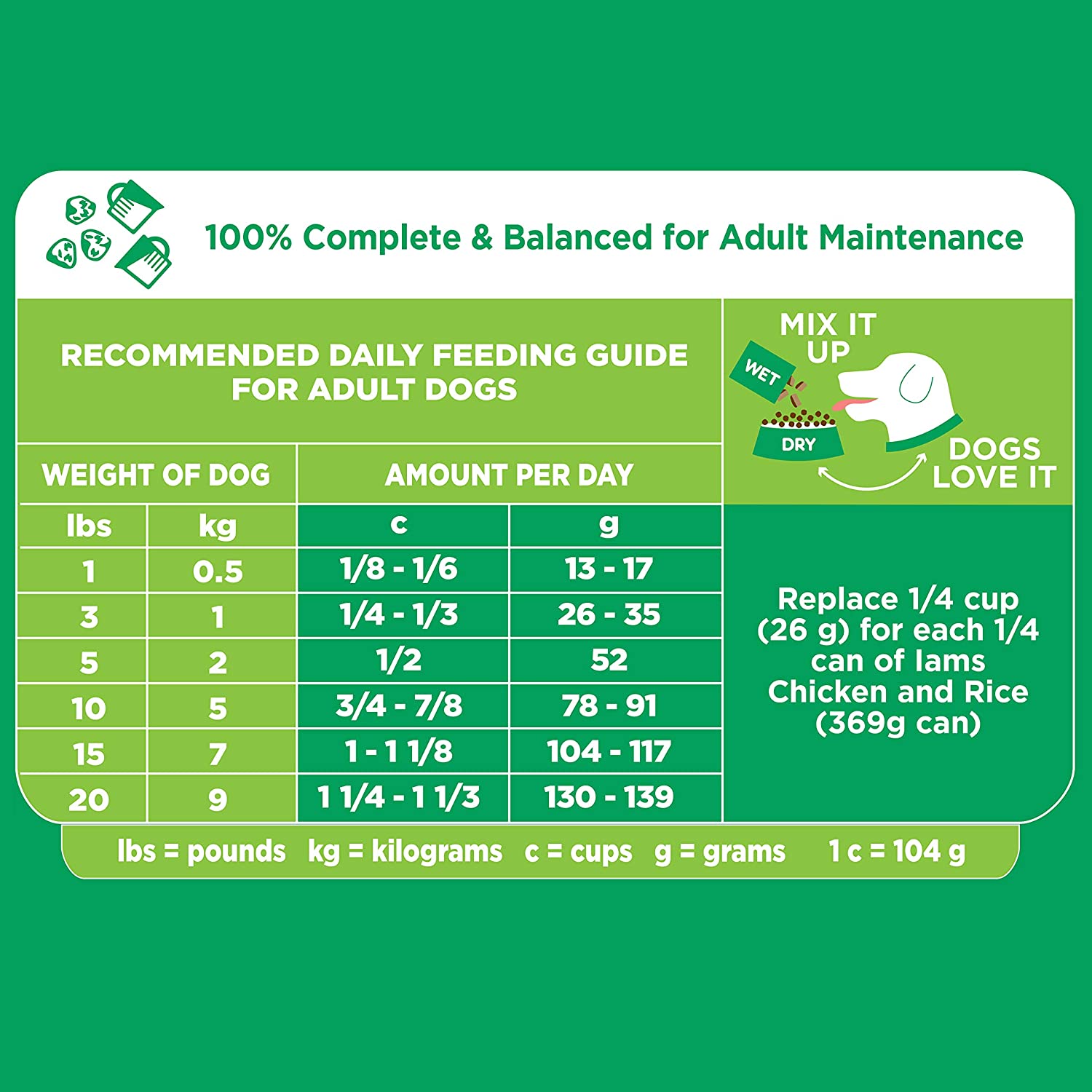 100% Complete & Balanced for Adult Maintenance

RECOMMENDED DAILY FEEDING GUIDE FOR ADULT DOGS

| WEIGHT OF DOG | | AMOUNT PER DAY | |
|---|---|---|---|
| lbs | kg | c | g |
| 1 | 0.5 | 1/8 - 1/6 | 13 - 17 |
| 3 | 1 | 1/4 - 1/3 | 26 - 35 |
| 5 | 2 | 1/2 | 52 |
| 10 | 5 | 3/4 - 7/8 | 78 - 91 |
| 15 | 7 | 1 - 1 1/8 | 104 - 117 |
| 20 | 9 | 1 1/4 - 1 1/3 | 130 - 139 |

MIX IT UP

WET

DRY

DOGS LOVE IT

Replace 1/4 cup (26 g) for each 1/4 can of Iams Chicken and Rice (369g can)

lbs = pounds kg = kilograms c = cups g = grams 1 c = 104 g